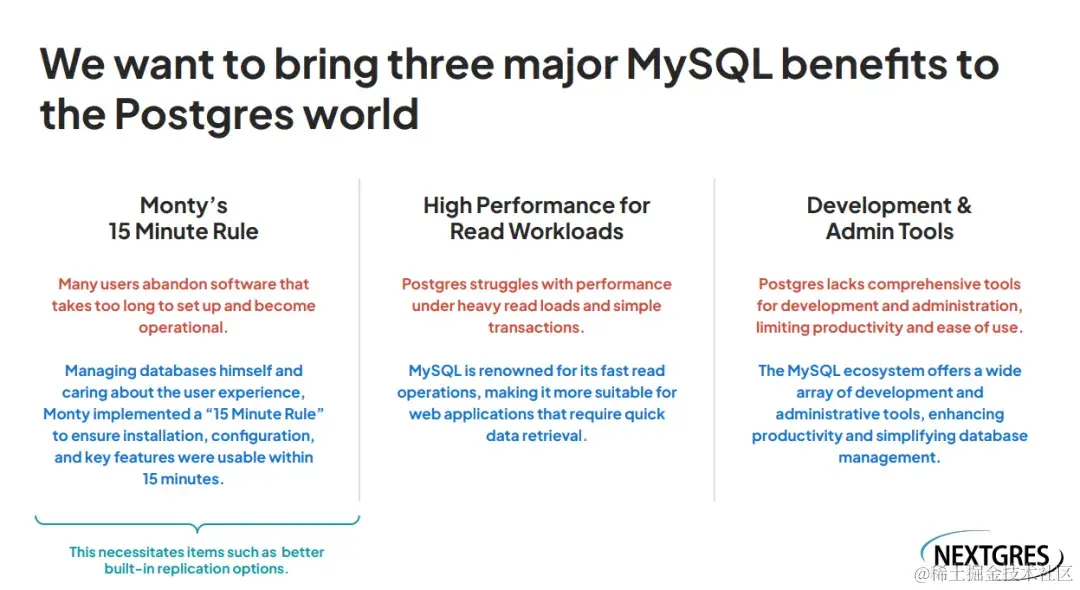 We want to bring three major MySQL benefits to the Postgres world

Monty's
15 Minute Rule

Many users abandon software that takes too long to set up and become operational.

Managing databases himself and caring about the user experience, Monty implemented a "15 Minute Rule" to ensure installation, configuration, and key features were usable within 15 minutes.

This necessitates items such as better built-in replication options.

High Performance for
Read Workloads

Postgres struggles with performance under heavy read loads and simple transactions.

MySQL is renowned for its fast read operations, making it more suitable for web applications that require quick data retrieval.

Development &
Admin Tools

Postgres lacks comprehensive tools for development and administration, limiting productivity and ease of use.

The MySQL ecosystem offers a wide array of development and administrative tools, enhancing productivity and simplifying database management.

NEXTGRES

@稀土掘金技术社区